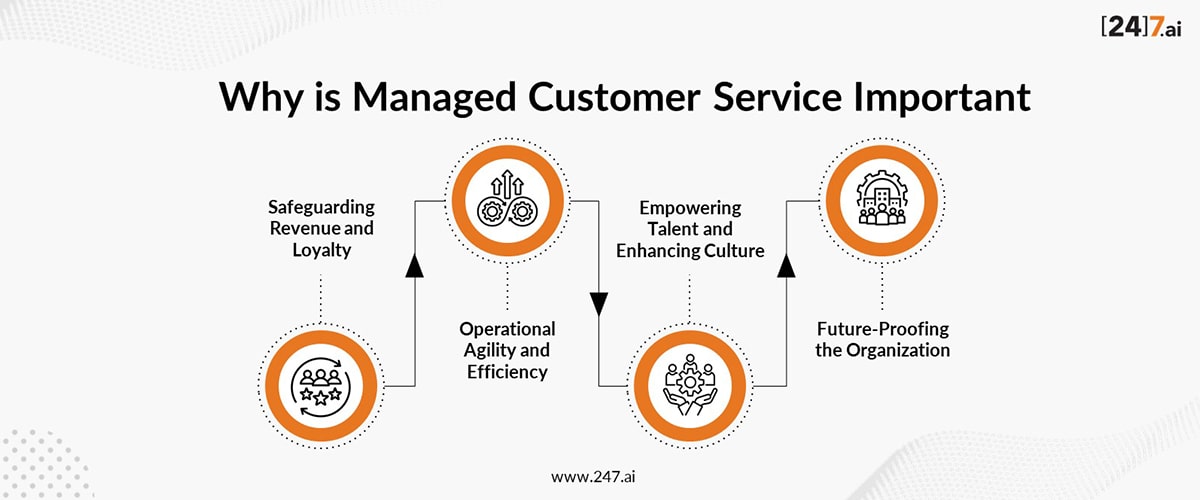 [24]7.ai

Why is Managed Customer Service Important

Safeguarding Revenue and Loyalty

Operational Agility and Efficiency

Empowering Talent and Enhancing Culture

Future-Proofing the Organization

www.247.ai